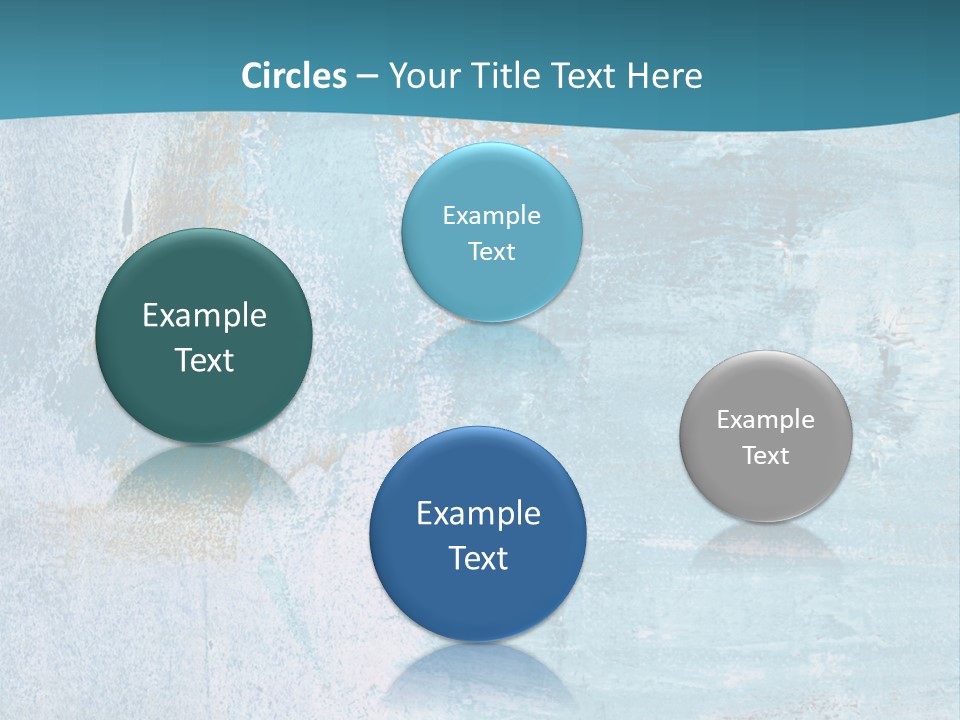 Circles – Your Title Text Here

Example Text

Example Text

Example Text

Example Text